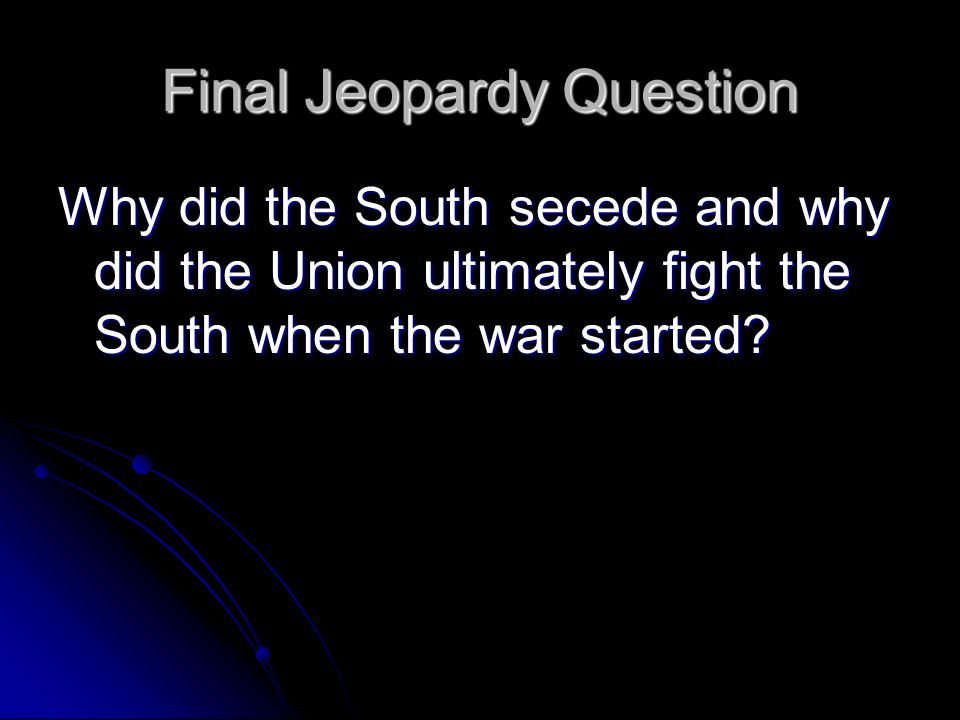 Final Jeopardy Question

Why did the South secede and why did the Union ultimately fight the South when the war started?